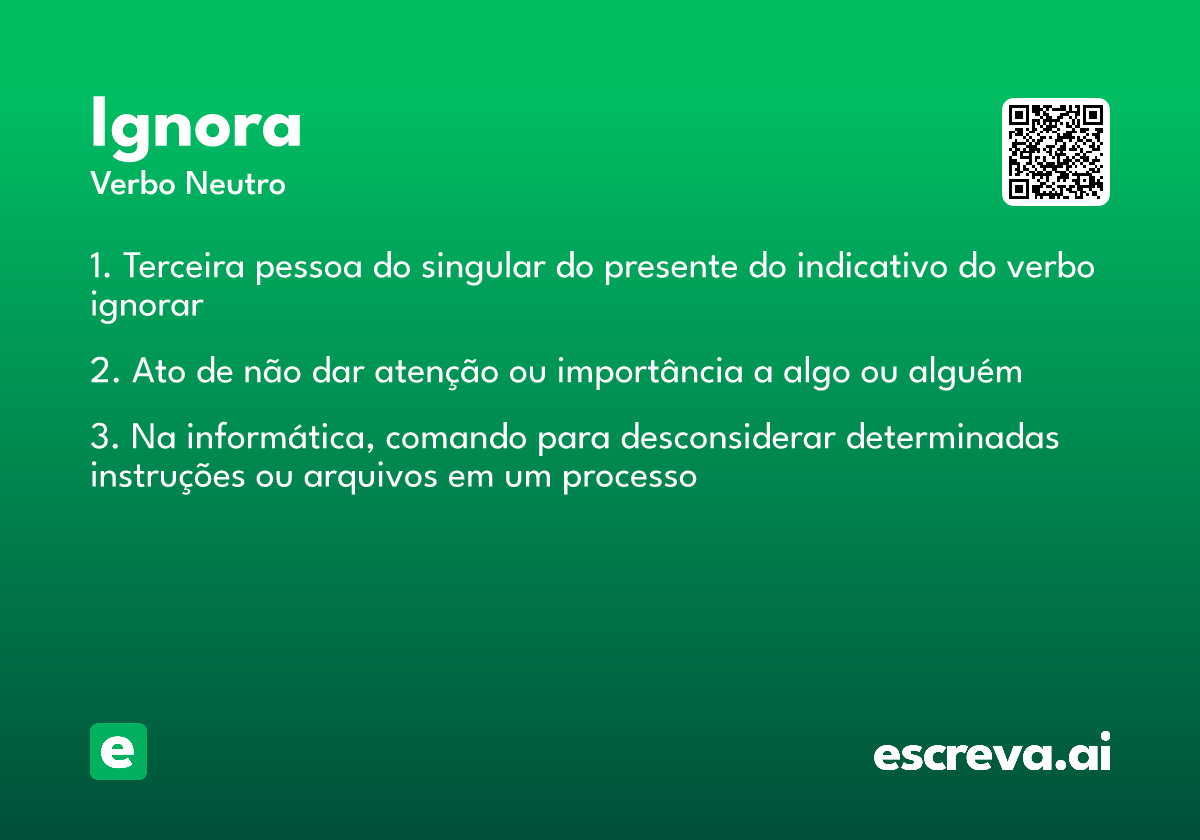 Ignora
Verbo Neutro

1. Terceira pessoa do singular do presente do indicativo do verbo ignorar

2. Ato de não dar atenção ou importância a algo ou alguém

3. Na informática, comando para desconsiderar determinadas instruções ou arquivos em um processo

e

escreva.ai